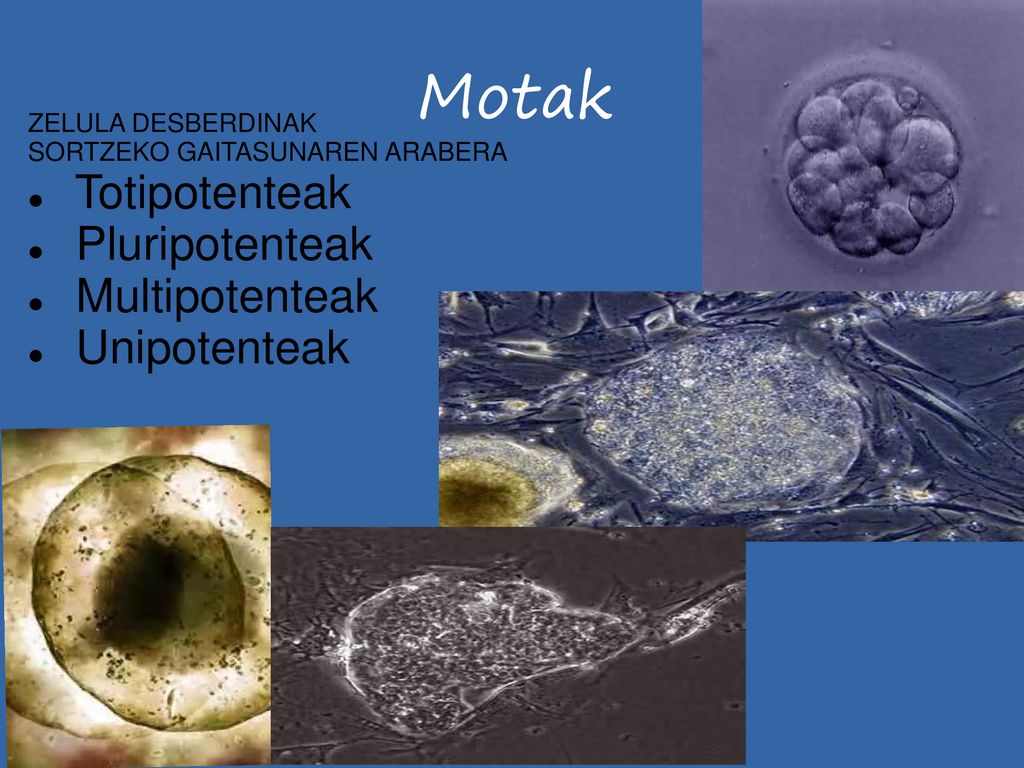 Motak

ZELULA DESBERDINAK SORTZEKO GAITASUNAREN ARABERA

- Totipotenteak
- Pluripotenteak
- Multipotenteak
- Unipotenteak